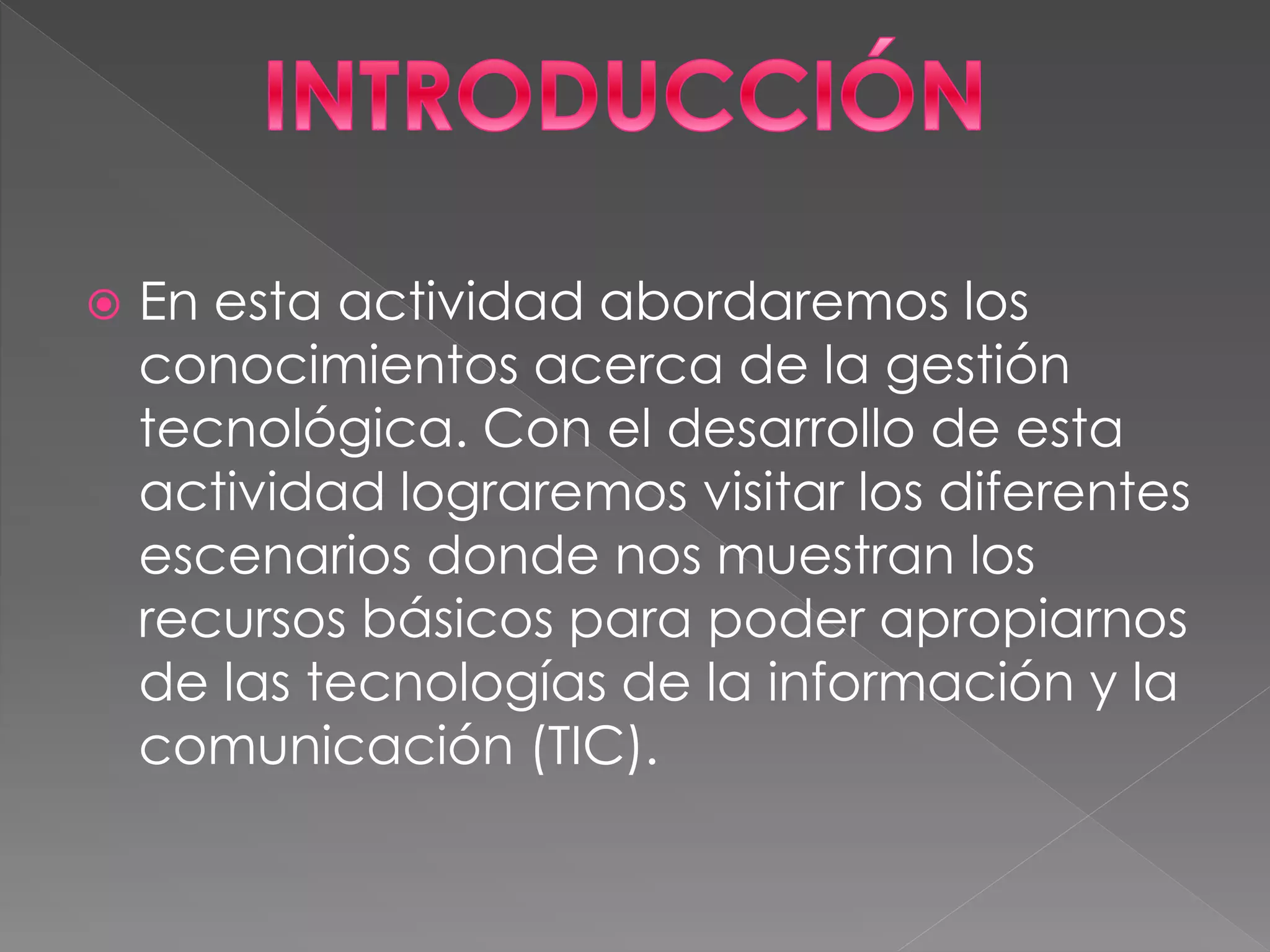 INTRODUCCIÓN

En esta actividad abordaremos los conocimientos acerca de la gestión tecnológica. Con el desarrollo de esta actividad lograremos visitar los diferentes escenarios donde nos muestran los recursos básicos para poder apropiarnos de las tecnologías de la información y la comunicación (TIC).